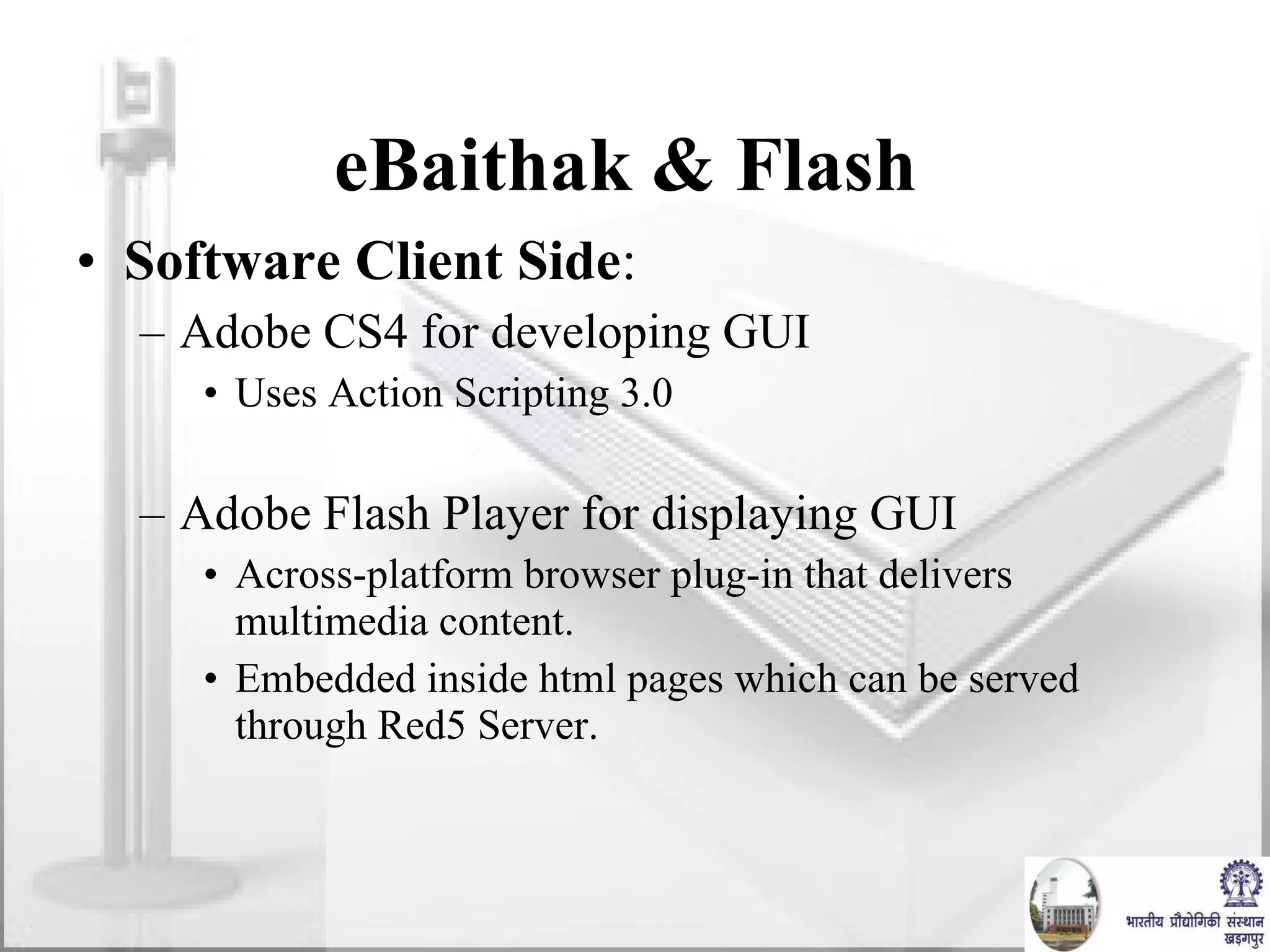 eBaithak & Flash

• Software Client Side:

– Adobe CS4 for developing GUI

• Uses Action Scripting 3.0

– Adobe Flash Player for displaying GUI

• Across-platform browser plug-in that delivers multimedia content.

• Embedded inside html pages which can be served through Red5 Server.

भारतीय प्रौद्योगिकी संस्थान
खड़गपुर